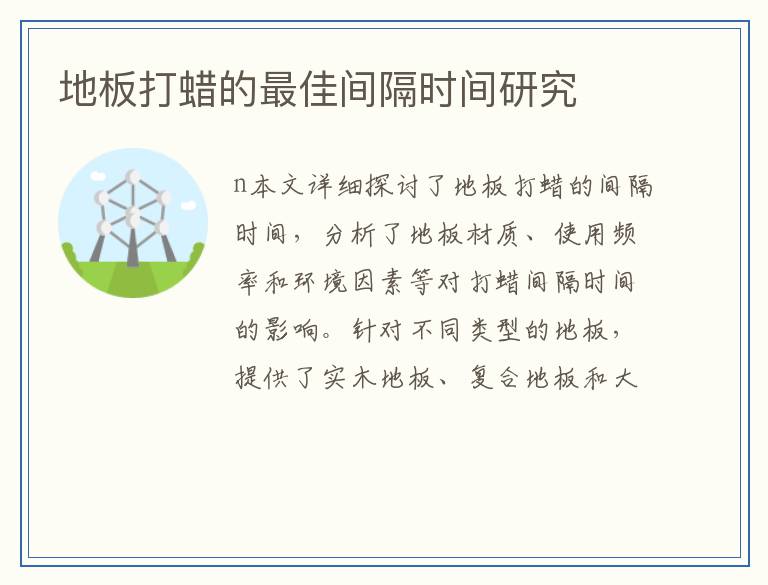 地板打蜡的最佳间隔时间研究

n本文详细探讨了地板打蜡的间隔时间，分析了地板材质、使用频率和环境因素等对打蜡间隔时间的影响。针对不同类型的地板，提供了实木地板、复合地板和大